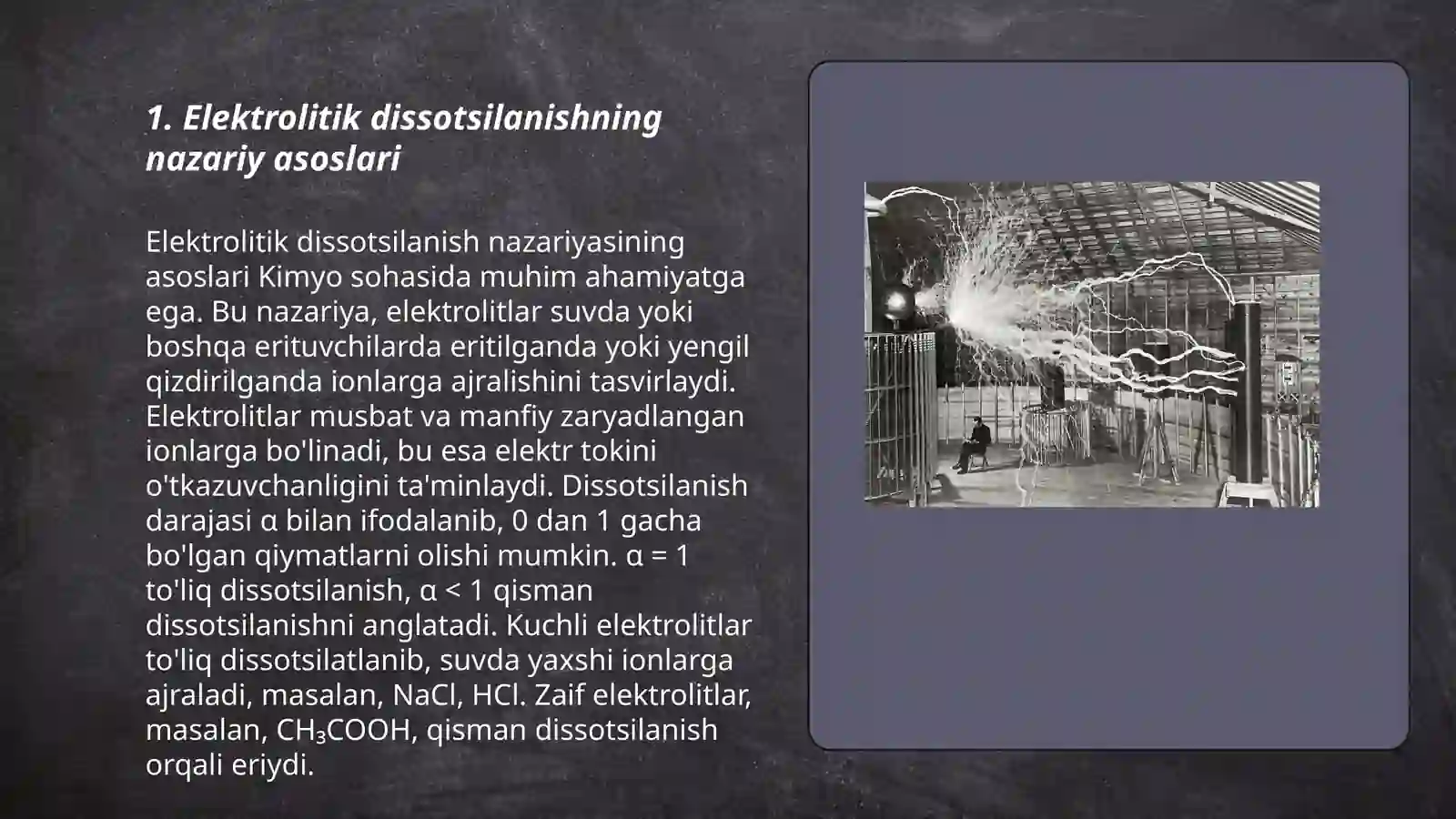 1. Elektrolitik dissotsilanishning nazariy asoslari

Elektrolitik dissotsilanish nazariyasining asoslari Kimyo sohasida muhim ahamiyatga ega. Bu nazariya, elektrolitlar suvda yoki boshqa erituvchilarda eritilganda yoki yengil qizdirilganda ionlarga ajralishini tasvirlaydi. Elektrolitlar musbat va manfiy zaryadlangan ionlarga bo'linadi, bu esa elektr tokini o'tkazuvchanligini ta'minlaydi. Dissotsilanish darajasi $\alpha$ bilan ifodalanib, 0 dan 1 gacha bo'lgan qiymatlarni olishi mumkin. $\alpha = 1$ to'liq dissotsilanish, $\alpha < 1$ qisman dissotsilanishni anglatadi. Kuchli elektrolitlar to'liq dissotsilatlanib, suvda yaxshi ionlarga ajraladi, masalan, NaCl, HCl. Zaif elektrolitlar, masalan, $CH_3COOH$, qisman dissotsilanish orqali eriydi.